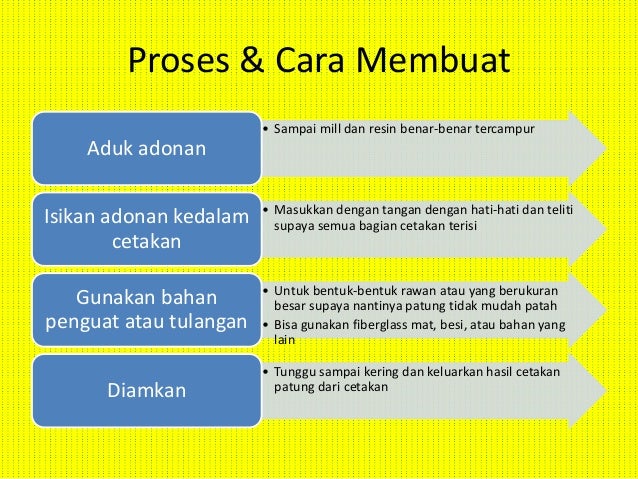 Proses & Cara Membuat

Aduk adonan

• Sampai mill dan resin benar-benar tercampur

Isikan adonan kedalam cetakan

• Masukkan dengan tangan dengan hati-hati dan teliti supaya semua bagian cetakan terisi

Gunakan bahan penguat atau tulangan

• Untuk bentuk-bentuk rawan atau yang berukuran besar supaya nantinya patung tidak mudah patah
• Bisa gunakan fiberglass mat, besi, atau bahan yang lain

Diamkan

• Tunggu sampai kering dan keluarkan hasil cetakan patung dari cetakan